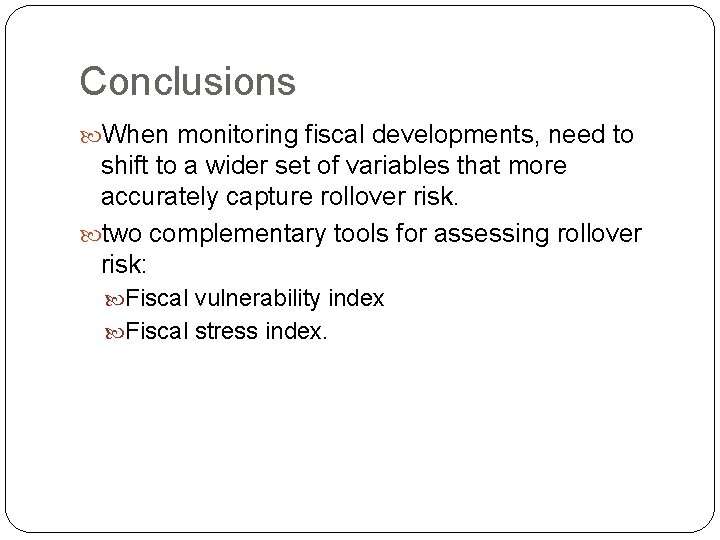 Conclusions

When monitoring fiscal developments, need to shift to a wider set of variables that more accurately capture rollover risk.

two complementary tools for assessing rollover risk:

Fiscal vulnerability index

Fiscal stress index.